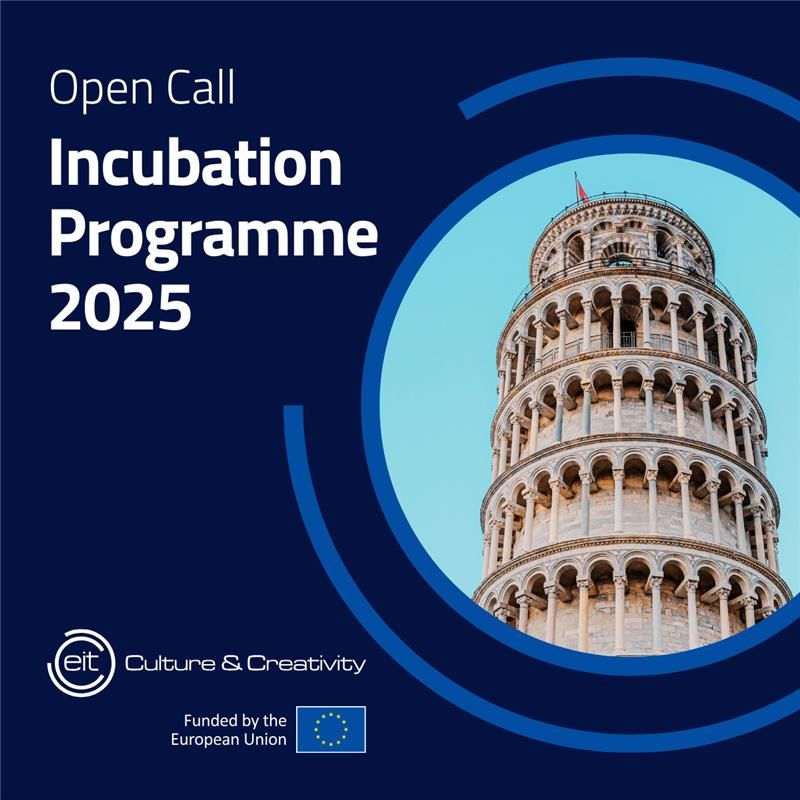 Open Call

Incubation Programme 2025

eit Culture & Creativity

Funded by the European Union